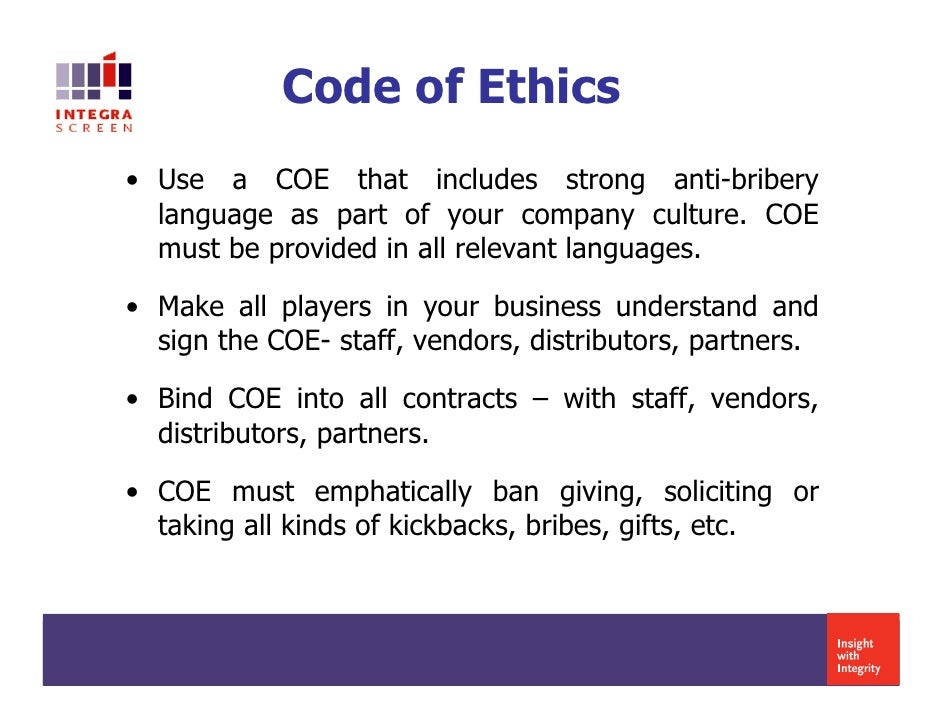 INTEGRA SCREEN

Code of Ethics

• Use a COE that includes strong anti-bribery language as part of your company culture. COE must be provided in all relevant languages.

• Make all players in your business understand and sign the COE- staff, vendors, distributors, partners.

• Bind COE into all contracts – with staff, vendors, distributors, partners.

• COE must emphatically ban giving, soliciting or taking all kinds of kickbacks, bribes, gifts, etc.

Insight with Integrity